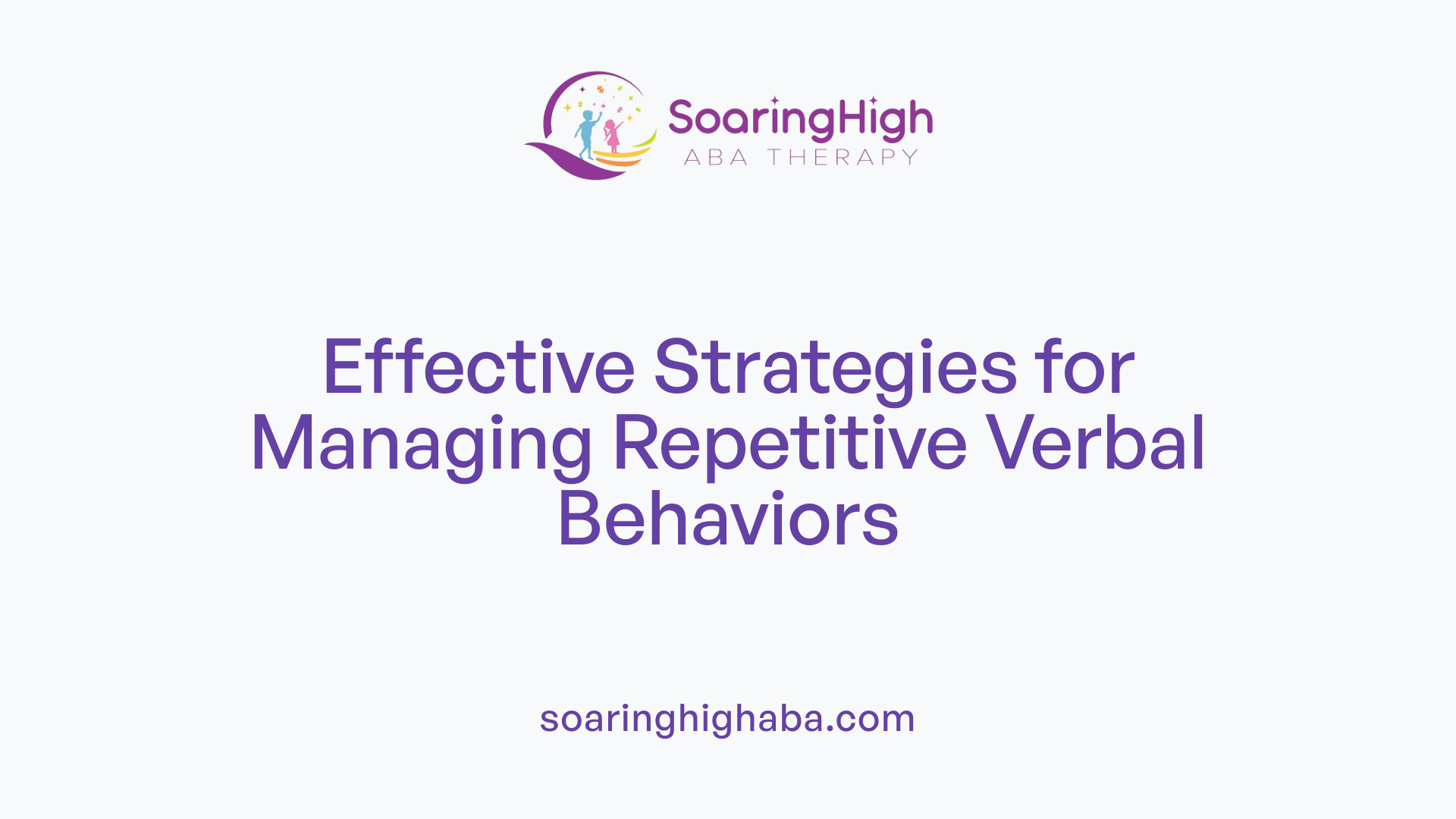 SoaringHigh
ABA THERAPY

Effective Strategies for Managing Repetitive Verbal Behaviors

soaringhighaba.com